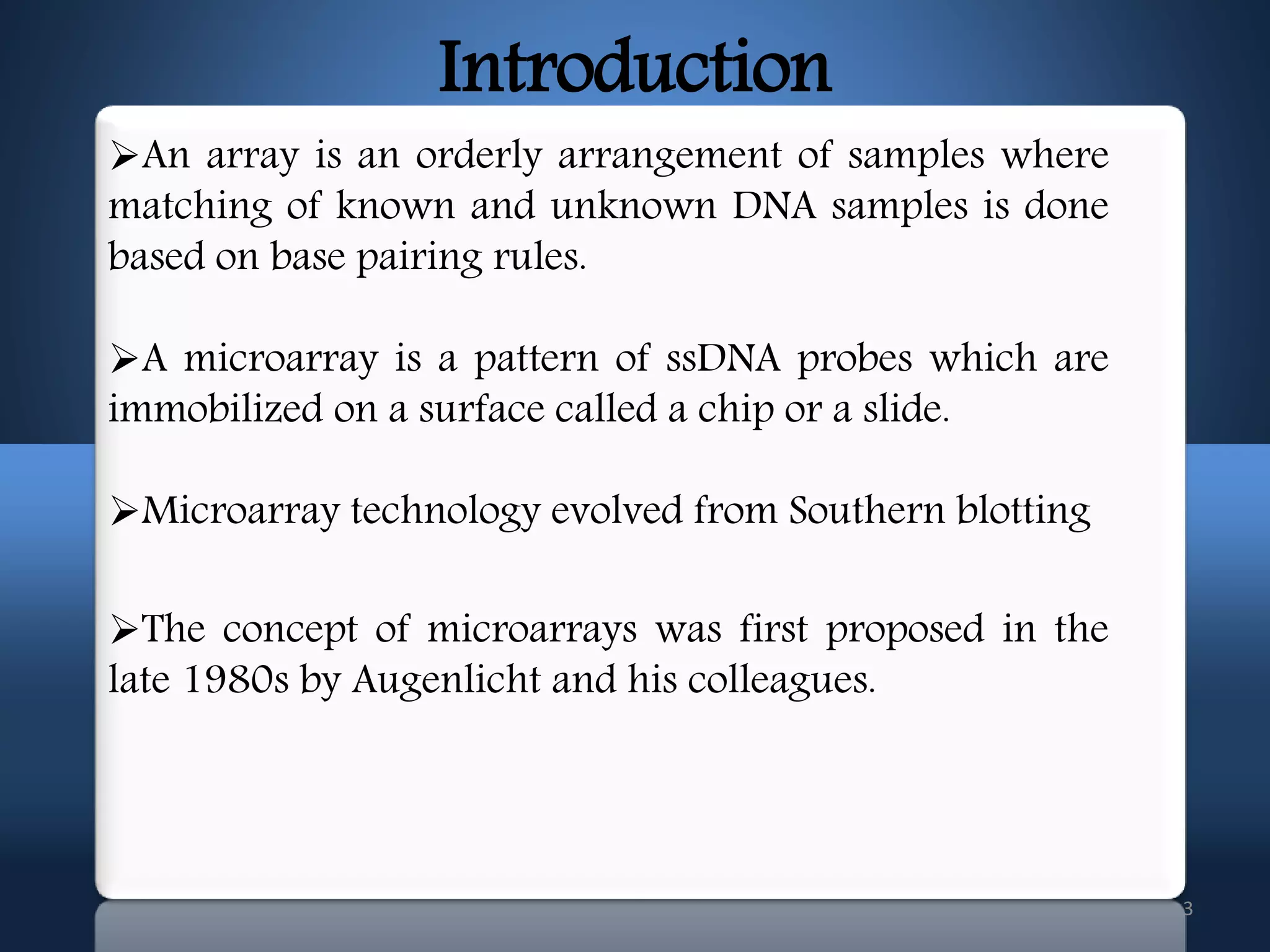 Introduction

➢An array is an orderly arrangement of samples where matching of known and unknown DNA samples is done based on base pairing rules.

➢A microarray is a pattern of ssDNA probes which are immobilized on a surface called a chip or a slide.

➢Microarray technology evolved from Southern blotting

➢The concept of microarrays was first proposed in the late 1980s by Augenlicht and his colleagues.

3